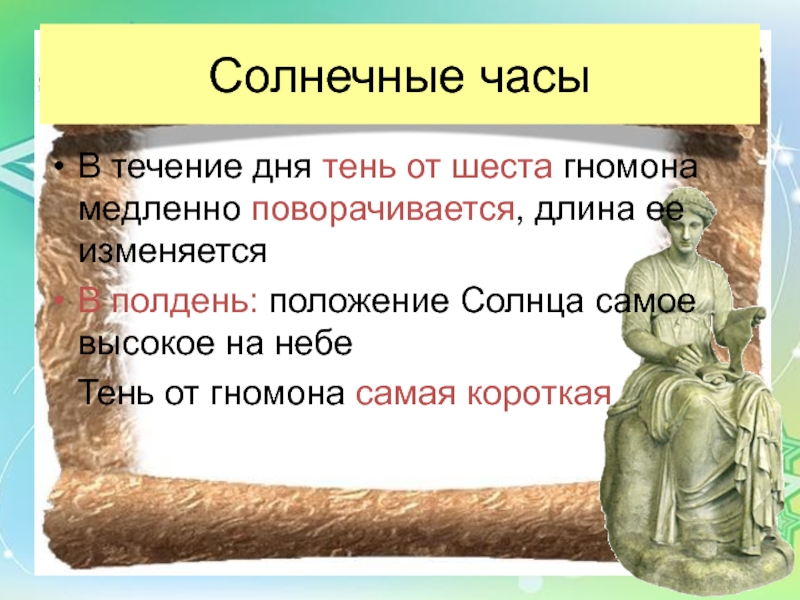 Солнечные часы

• В течение дня тень от шеста гномона медленно поворачивается, длина ее изменяется

• В полдень: положение Солнца самое высокое на небе

Тень от гномона самая короткая